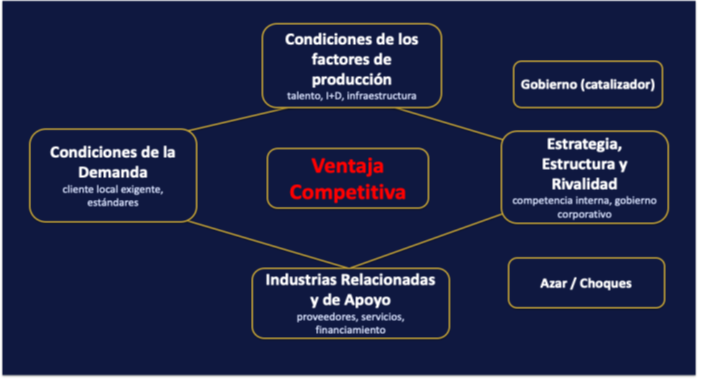 Condiciones de los factores de producción
talento, I+D, infraestructura

Gobierno (catalizador)

Condiciones de la Demanda
cliente local exigente, estándares

Ventaja Competitiva

Estrategia, Estructura y Rivalidad
competencia interna, gobierno corporativo

Industrias Relacionadas y de Apoyo
proveedores, servicios, financiamiento

Azar / Choques